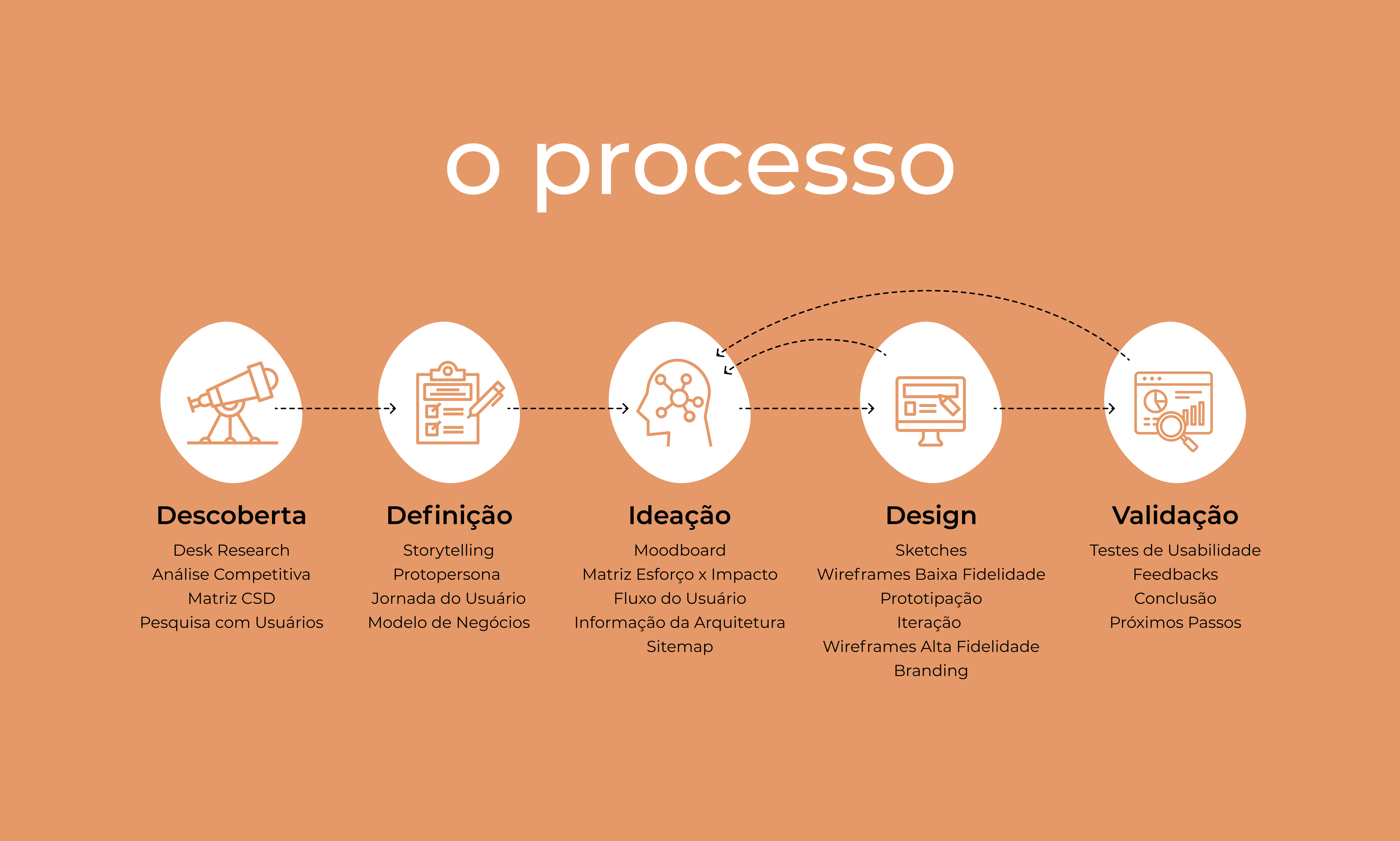 o processo

Descoberta
Desk Research
Análise Competitiva
Matriz CSD
Pesquisa com Usuários

Definição
Storytelling
Protopersona
Jornada do Usuário
Modelo de Negócios

Ideação
Moodboard
Matriz Esforço x Impacto
Fluxo do Usuário
Informação da Arquitetura
Sitemap

Design
Sketches
Wireframes Baixa Fidelidade
Prototipação
Iteração
Wireframes Alta Fidelidade
Branding

Validação
Testes de Usabilidade
Feedbacks
Conclusão
Próximos Passos